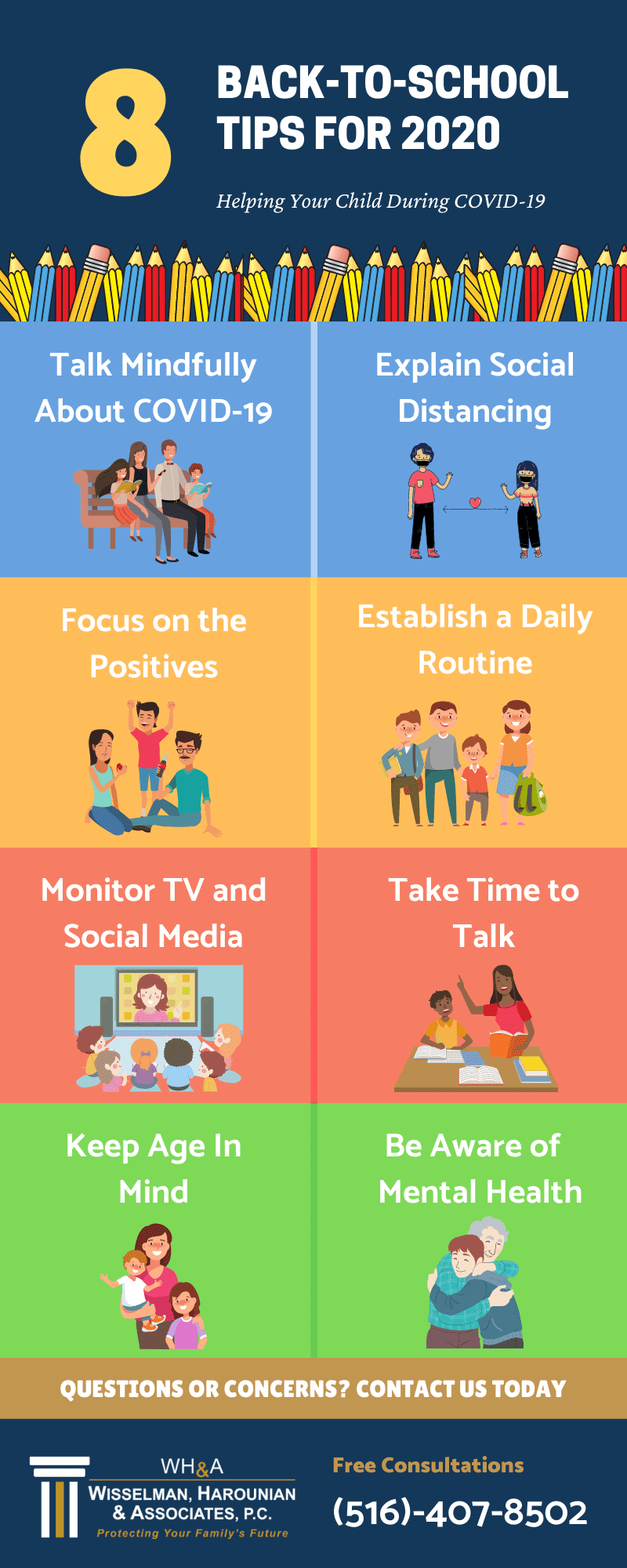 8 BACK-TO-SCHOOL TIPS FOR 2020

Helping Your Child During COVID-19

Talk Mindfully About COVID-19

Explain Social Distancing

Focus on the Positives

Establish a Daily Routine

Monitor TV and Social Media

Take Time to Talk

Keep Age In Mind

Be Aware of Mental Health

QUESTIONS OR CONCERNS? CONTACT US TODAY

WH&A
WISSELMAN, HAROUNIAN & ASSOCIATES, P.C.
Protecting Your Family's Future

Free Consultations
(516)-407-8502